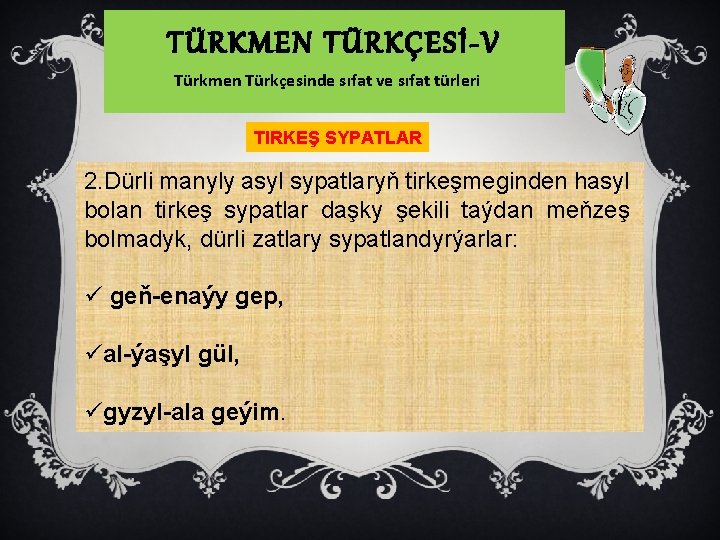 TÜRKMEN TÜRKÇESİ-V

Türkmen Türkçesinde sıfat ve sıfat türleri

TIRKEŞ SYPATLAR

2.Dürli manyly asyl sypatlaryň tirkeşmeginden hasyl bolan tirkeş sypatlar daşky şekili taýdan meňzeş bolmadyk, dürli zatlary sypatlandyrýarlar:

✓ geň-enaýy gep,

✓al-ýaşyl gül,

✓gyzyl-ala geýim.